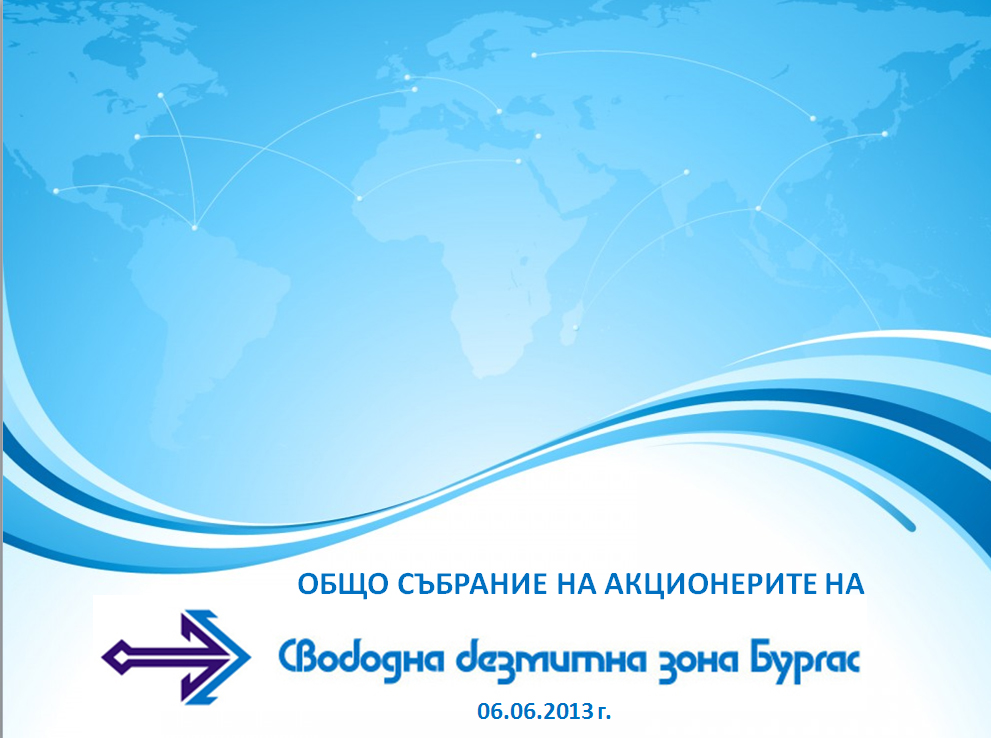 ОБЩО СЪБРАНИЕ НА АКЦИОНЕРИТЕ НА

Свободна безмитна зона Бургас

06.06.2013 г.